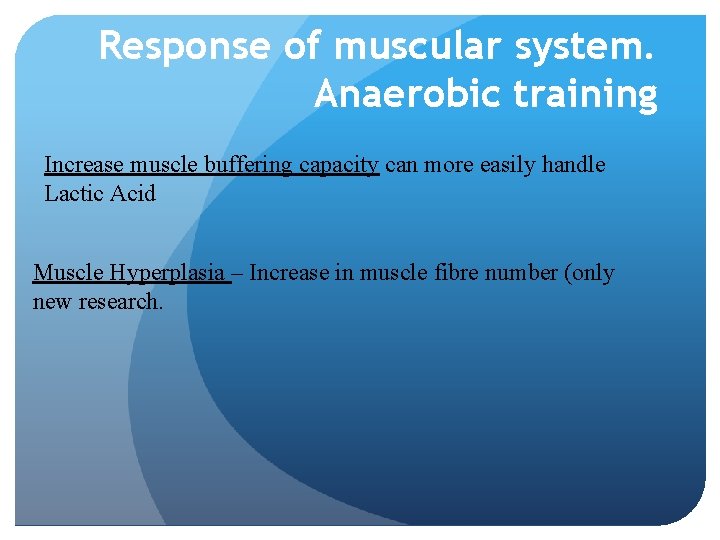 Response of muscular system. Anaerobic training

Increase muscle buffering capacity can more easily handle Lactic Acid

Muscle Hyperplasia – Increase in muscle fibre number (only new research.